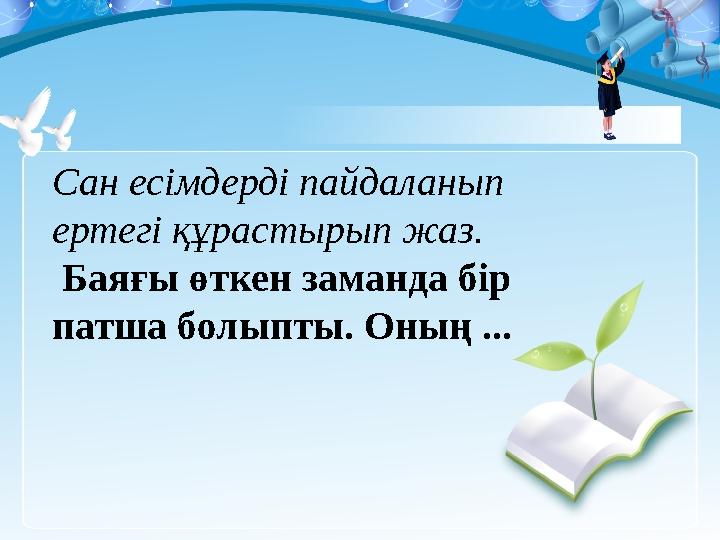 Сан есімдерді пайдаланып ертегі құрастырып жаз.

Баяғы өткен заманда бір патша болыпты. Оның ...